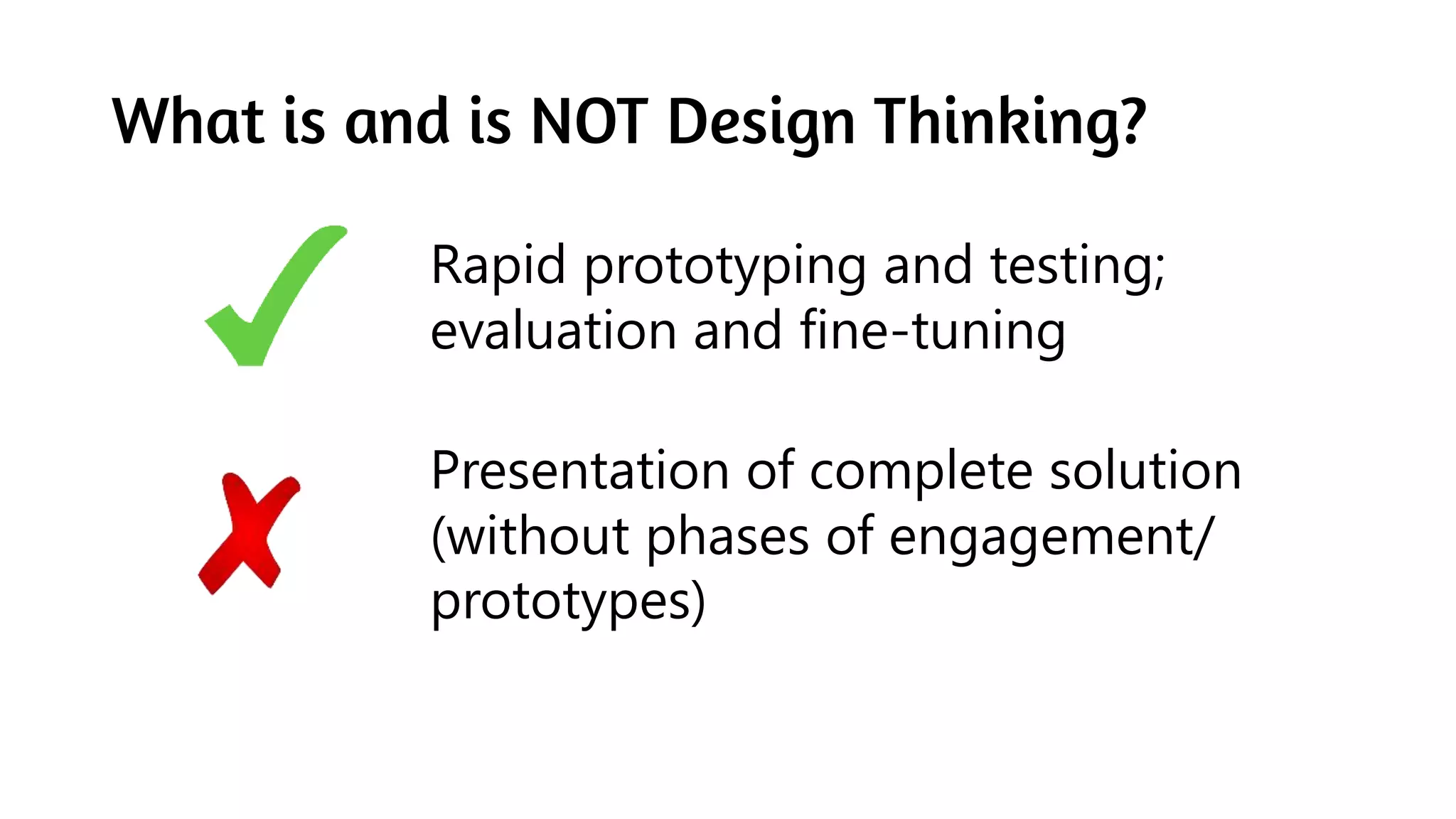 What is and is NOT Design Thinking?

Rapid prototyping and testing; evaluation and fine-tuning

Presentation of complete solution (without phases of engagement/ prototypes)